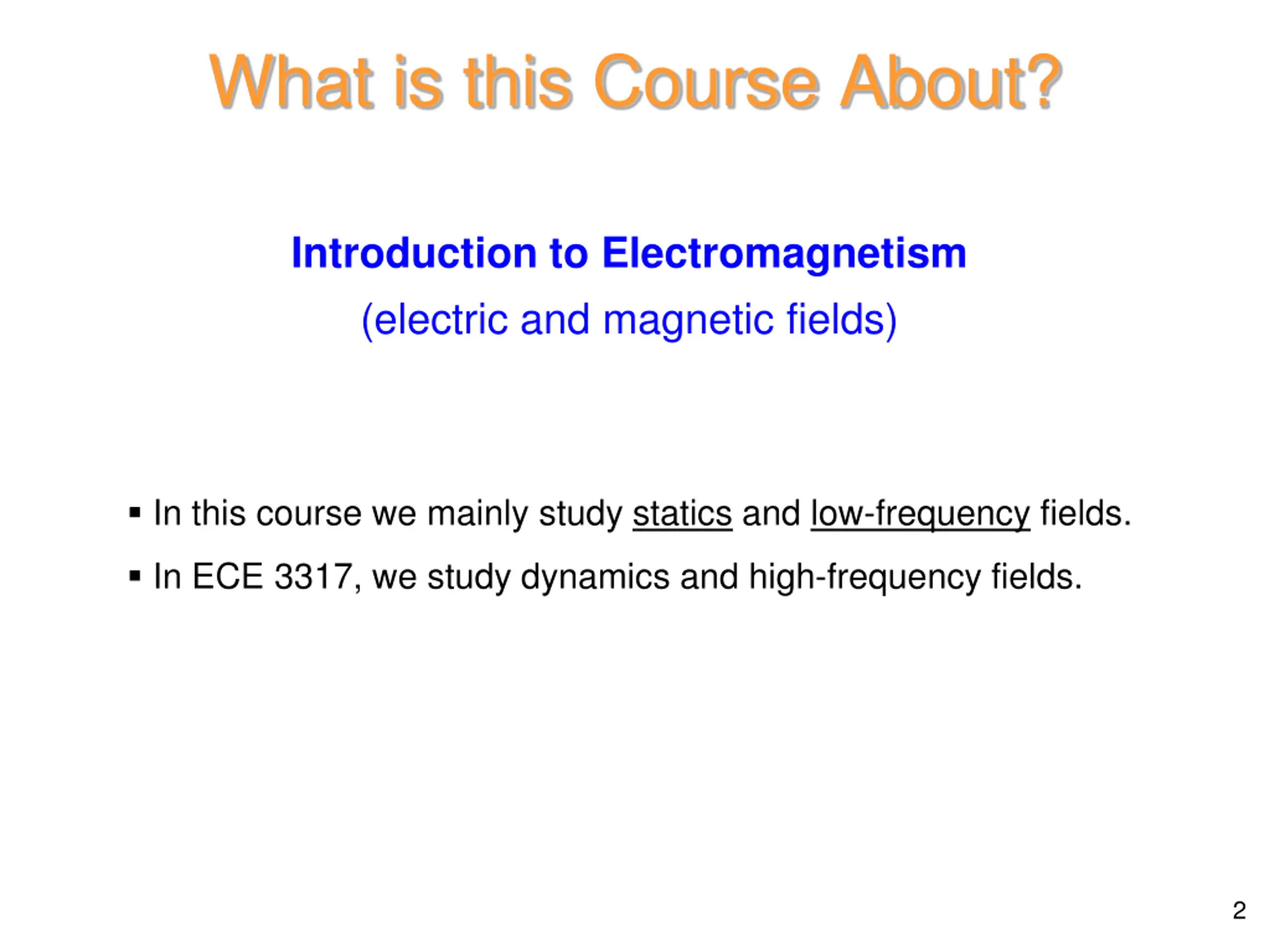 What is this Course About?

Introduction to Electromagnetism

(electric and magnetic fields)

▪ In this course we mainly study statics and low-frequency fields.

▪ In ECE 3317, we study dynamics and high-frequency fields.

2